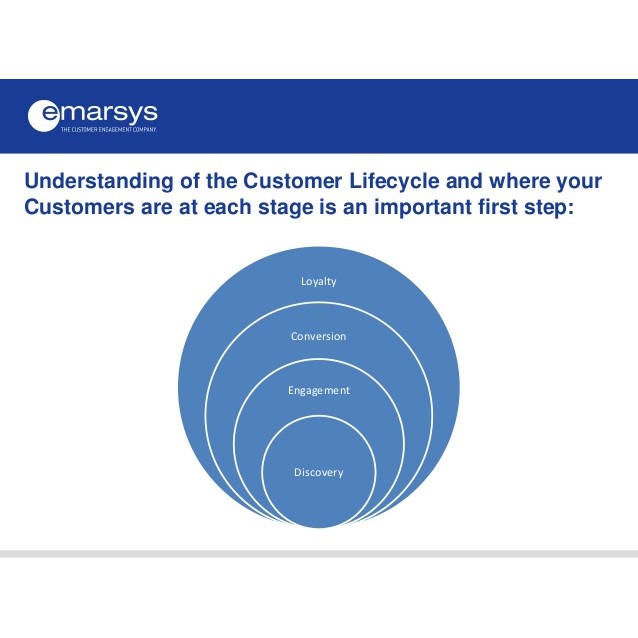 emarsys
THE CUSTOMER ENGAGEMENT COMPANY.

Understanding of the Customer Lifecycle and where your Customers are at each stage is an important first step:

Loyalty

Conversion

Engagement

Discovery